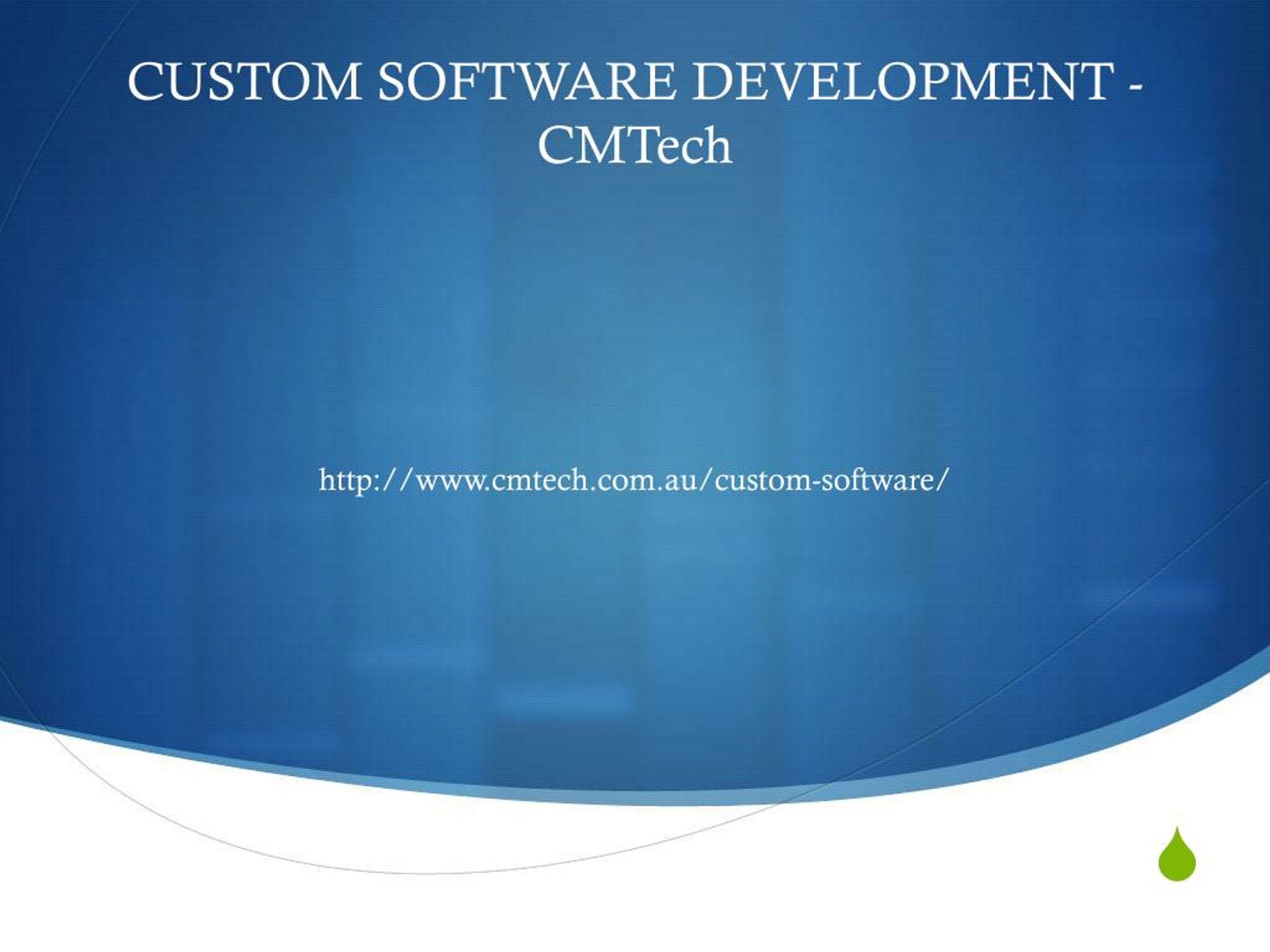 CUSTOM SOFTWARE DEVELOPMENT - CMTech

http://www.cmtech.com.au/custom-software/